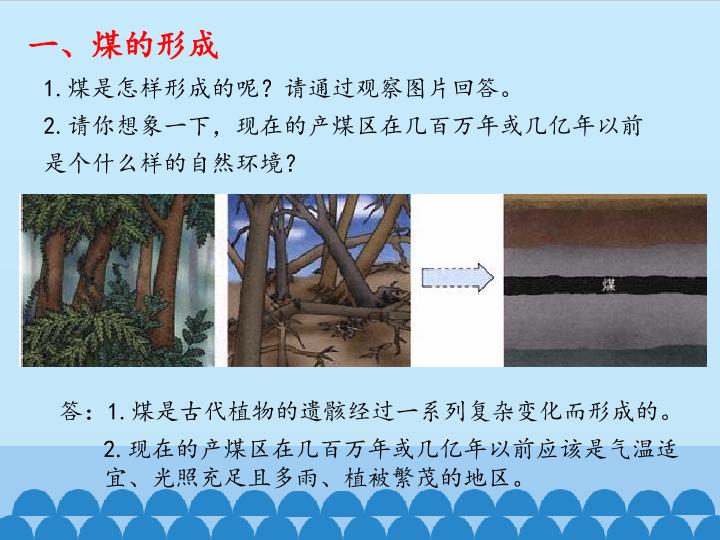 一、煤的形成

1.煤是怎样形成的呢？请通过观察图片回答。

2.请你想象一下，现在的产煤区在几百万年或几亿年以前是个什么样的自然环境？

煤

答：1.煤是古代植物的遗骸经过一系列复杂变化而形成的。

2.现在的产煤区在几百万年或几亿年以前应该是气温适宜、光照充足且多雨、植被繁茂的地区。